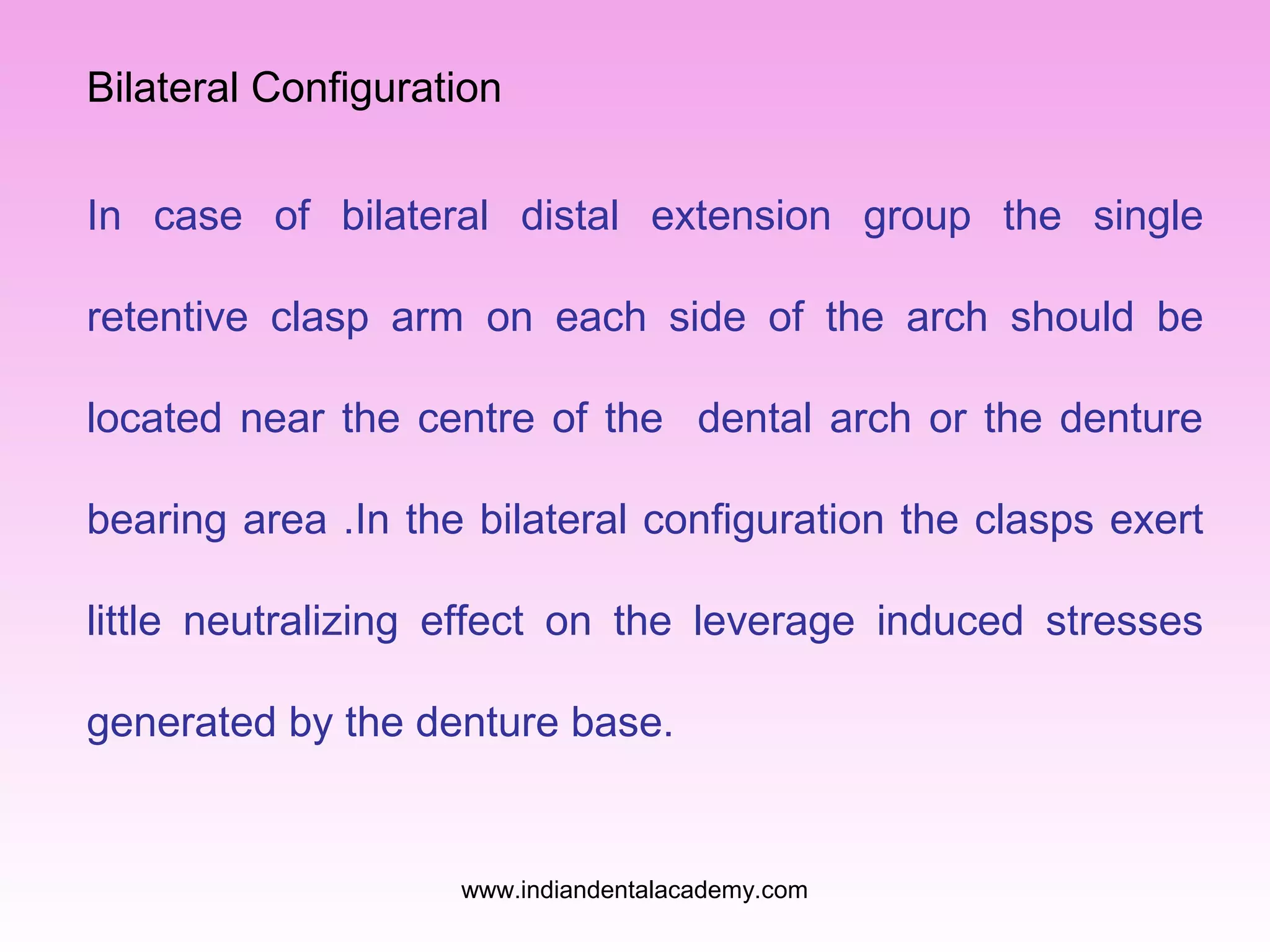 Bilateral Configuration

In case of bilateral distal extension group the single retentive clasp arm on each side of the arch should be located near the centre of the dental arch or the denture bearing area .In the bilateral configuration the clasps exert little neutralizing effect on the leverage induced stresses generated by the denture base.

www.indiandentalacademy.com